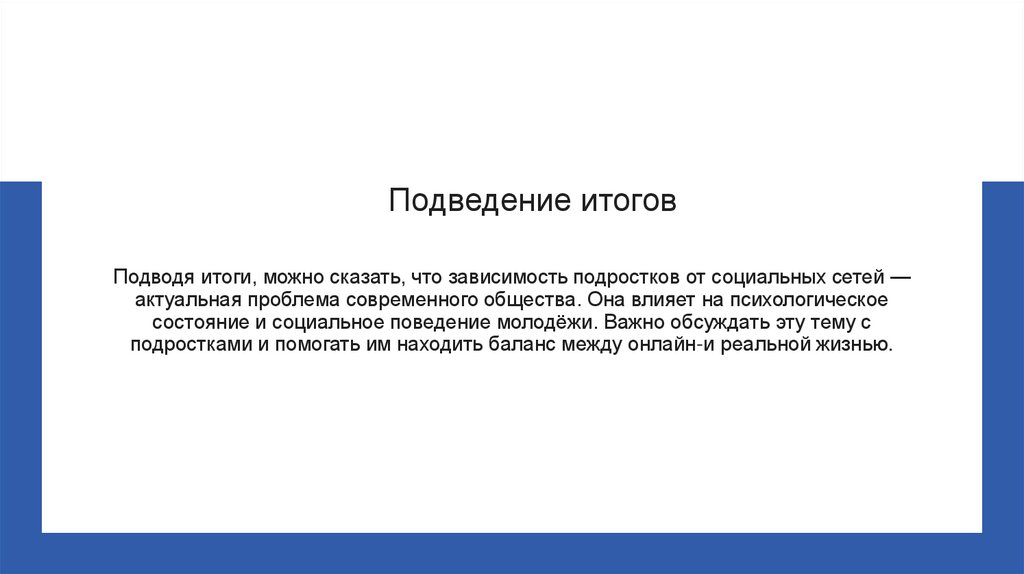 Подведение итогов

Подводя итоги, можно сказать, что зависимость подростков от социальных сетей — актуальная проблема современного общества. Она влияет на психологическое состояние и социальное поведение молодёжи. Важно обсуждать эту тему с подростками и помогать им находить баланс между онлайн-и реальной жизнью.